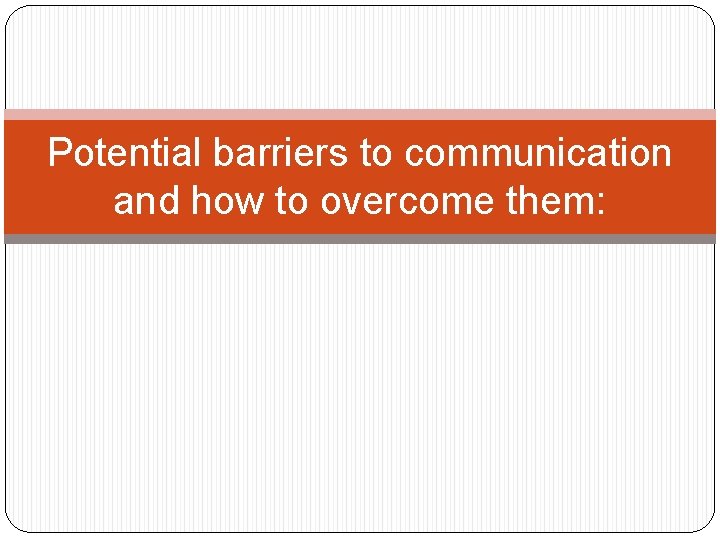 Potential barriers to communication and how to overcome them: